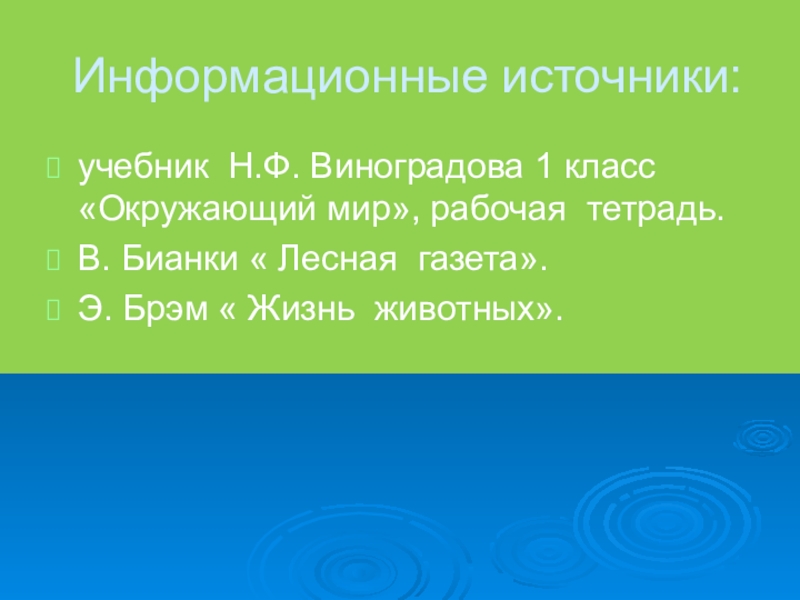 Информационные источники:

учебник Н.Ф. Виноградова 1 класс «Окружающий мир», рабочая тетрадь.

В. Бианки « Лесная газета».

Э. Брэм « Жизнь животных».